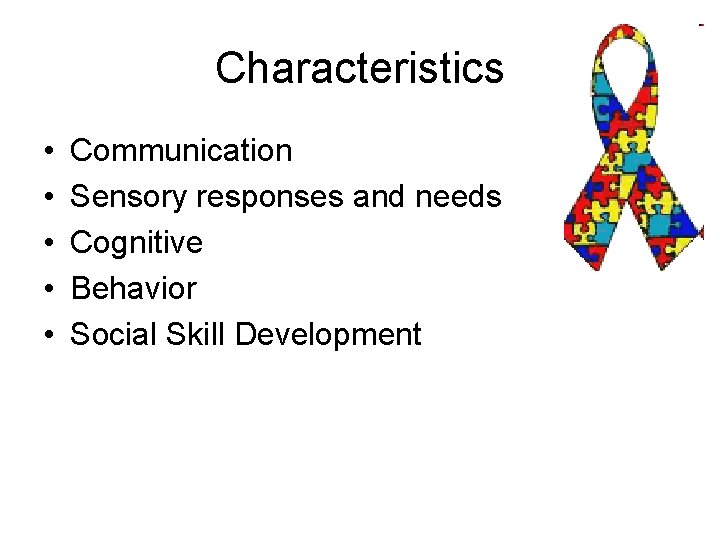 Characteristics

• Communication
• Sensory responses and needs
• Cognitive
• Behavior
• Social Skill Development